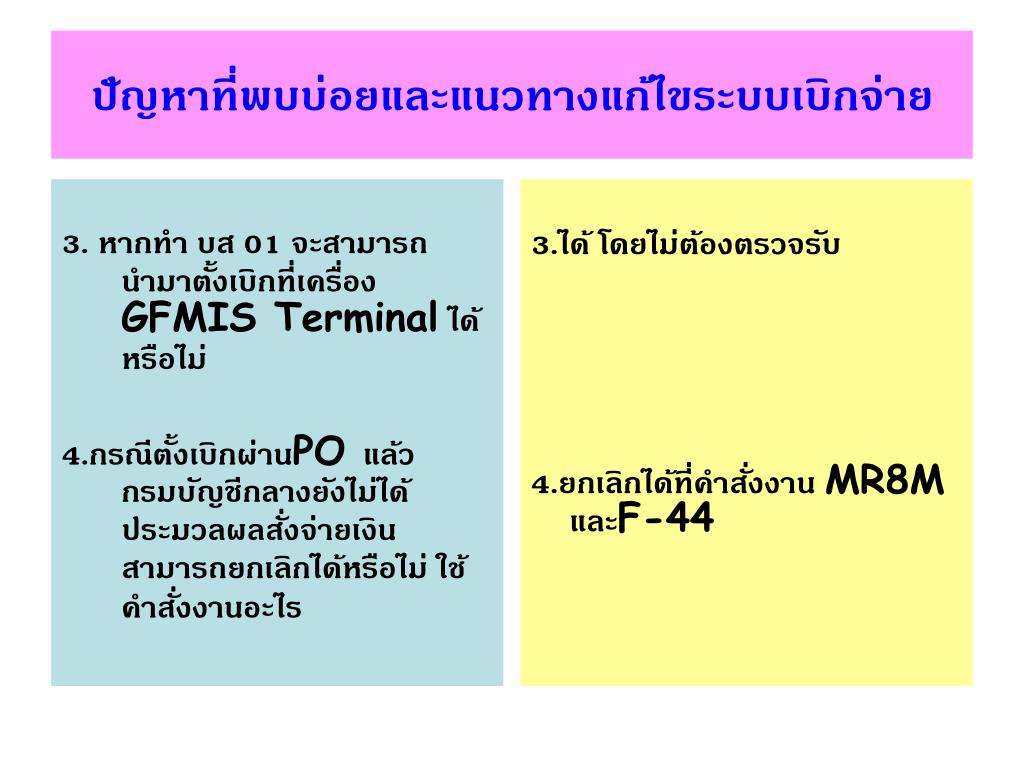 ปัญหาที่พบบ่อยและแนวทางแก้ไขระบบเบิกจ่าย

3. หากทำ บส 01 จะสามารถนำมาตั้งเบิกที่เครื่อง GFMIS Terminal ได้หรือไม่

4.กรณีตั้งเบิกผ่านPO แล้ว กรมบัญชีกลางยังไม่ได้ประมวลผลสั่งจ่ายเงิน สามารถยกเลิกได้หรือไม่ ใช้คำสั่งงานอะไร

3.ได้ โดยไม่ต้องตรวจรับ

4.ยกเลิกได้ที่คำสั่งงาน MR8M และF-44